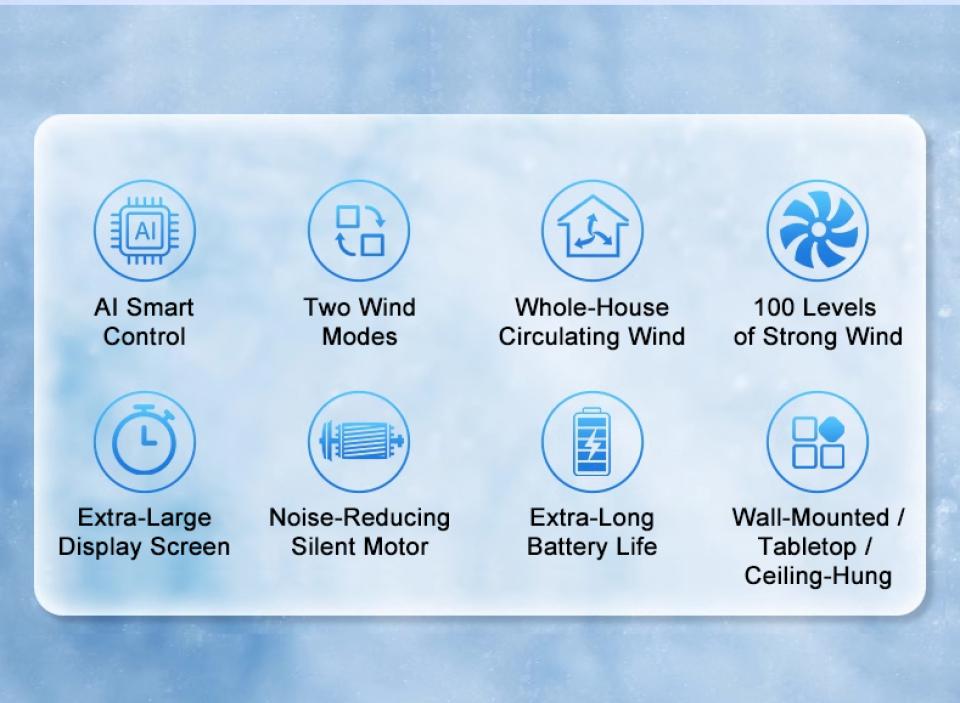 AI

AI Smart Control

Two Wind Modes

Whole-House Circulating Wind

100 Levels of Strong Wind

Extra-Large Display Screen

Noise-Reducing Silent Motor

Extra-Long Battery Life

Wall-Mounted / Tabletop / Ceiling-Hung